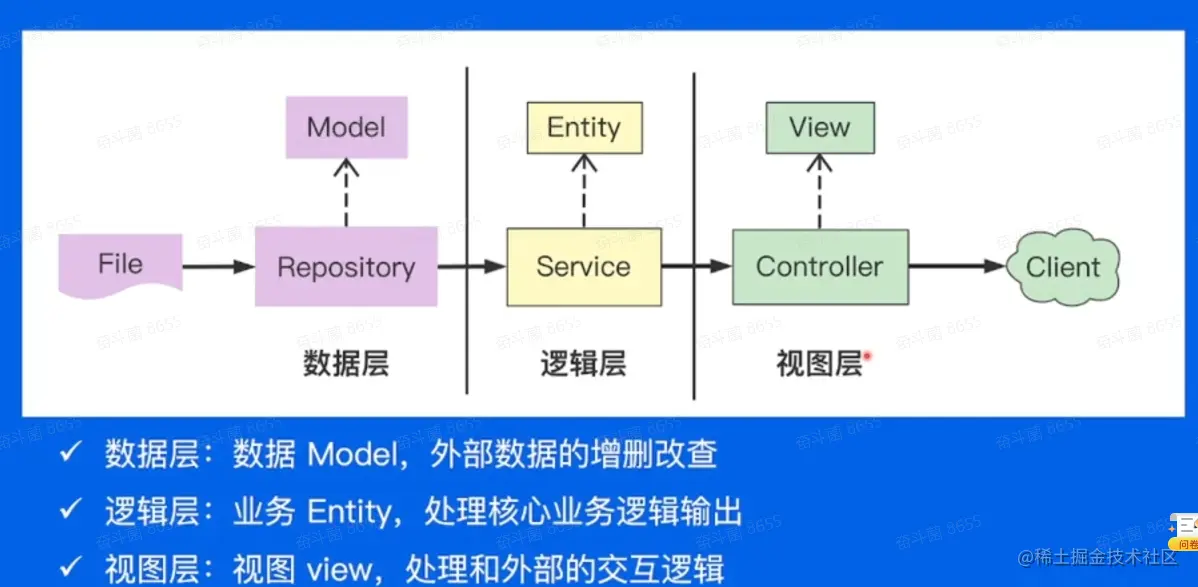 Model

Entity

View

File

Repository

Service

Controller

Client

数据层

逻辑层

视图层

✓ 数据层：数据 Model，外部数据的增删改查

✓ 逻辑层：业务 Entity，处理核心业务逻辑输出

✓ 视图层：视图 view，处理和外部的交互逻辑

@稀土掘金技术社区